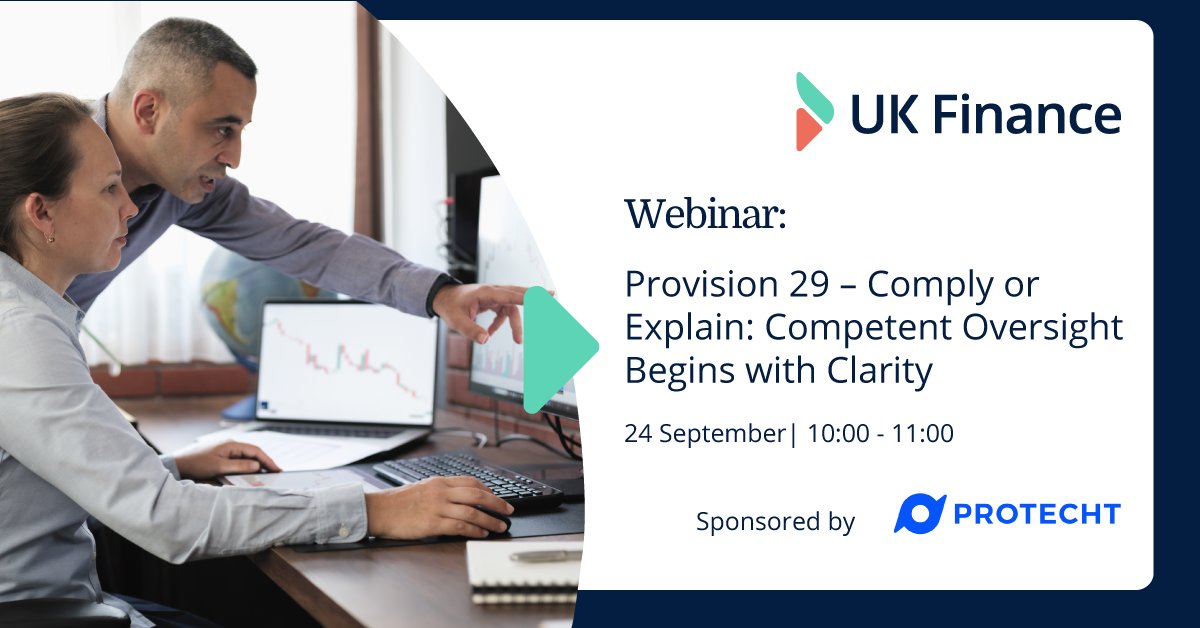 UK Finance

Webinar:

Provision 29 – Comply or Explain: Competent Oversight Begins with Clarity

24 September| 10:00 - 11:00

Sponsored by PROTECHT